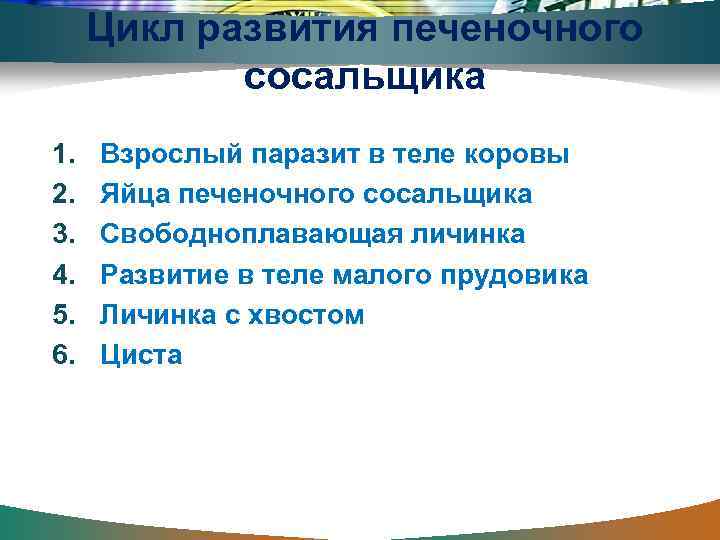 Цикл развития печеночного сосальщика

1. Взрослый паразит в теле коровы
2. Яйца печеночного сосальщика
3. Свободноплавающая личинка
4. Развитие в теле малого прудовика
5. Личинка с хвостом
6. Циста